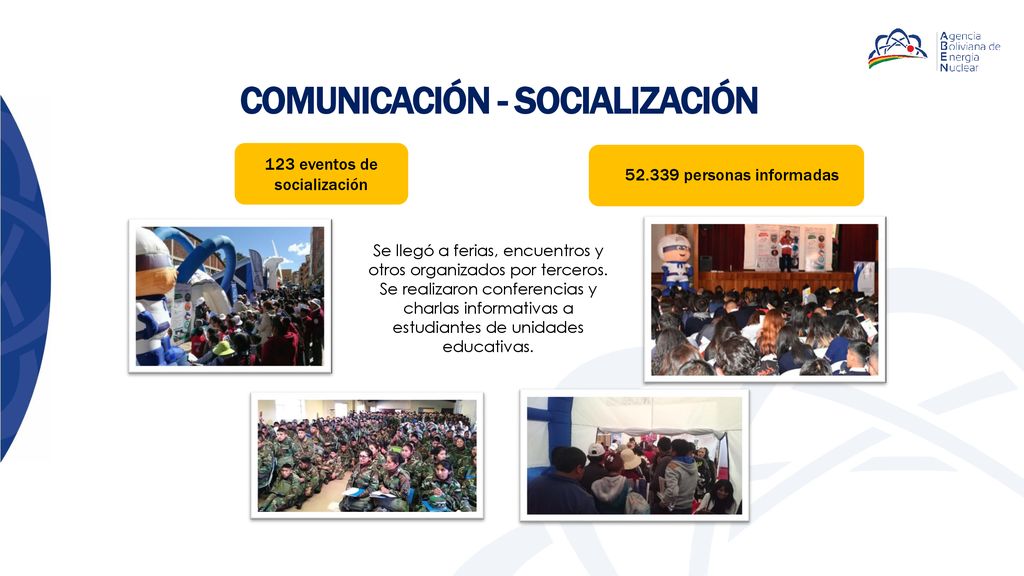 Agencia
Boliviana de
Energía
Nuclear

COMUNICACIÓN - SOCIALIZACIÓN

123 eventos de socialización

52.339 personas informadas

Se llegó a ferias, encuentros y otros organizados por terceros. Se realizaron conferencias y charlas informativas a estudiantes de unidades educativas.